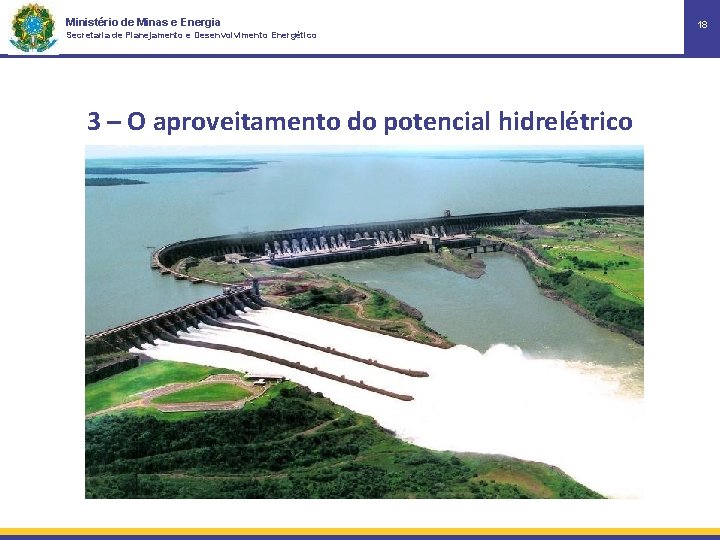 Ministério de Minas e Energia
Secretaria de Planejamento e Desenvolvimento Energético

18

3 – O aproveitamento do potencial hidrelétrico